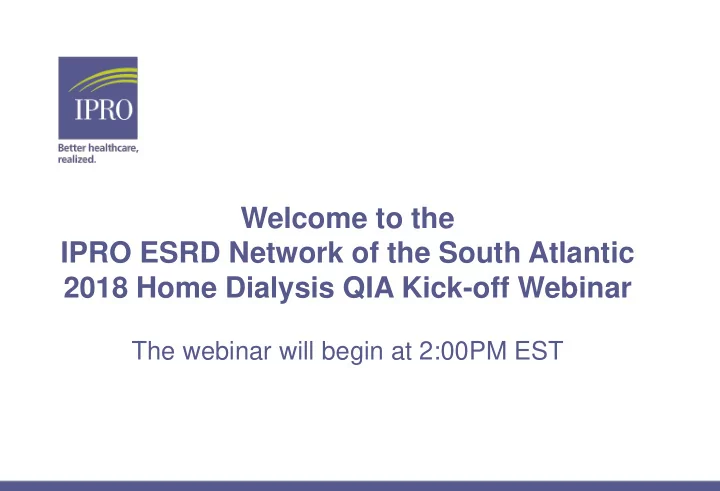 IPRO

Better healthcare, realized.

Welcome to the
IPRO ESRD Network of the South Atlantic
2018 Home Dialysis QIA Kick-off Webinar

The webinar will begin at 2:00PM EST